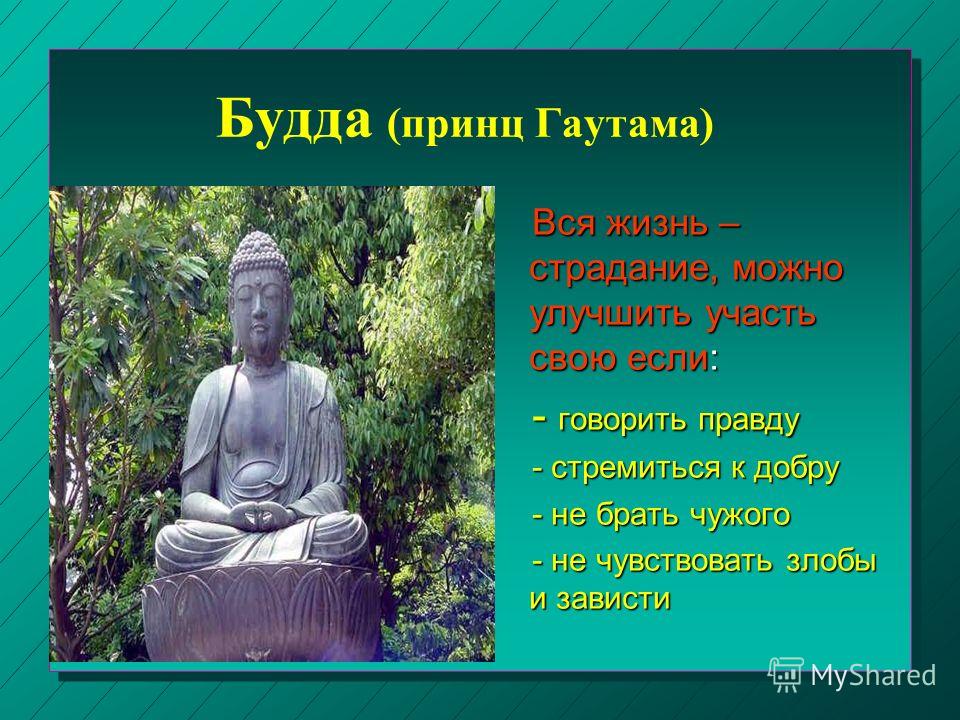 Будда (принц Гаутама)

Вся жизнь – страдание, можно улучшить участь свою если:

- говорить правду

- стремиться к добру

- не брать чужого

- не чувствовать злобы и зависти

MyShared